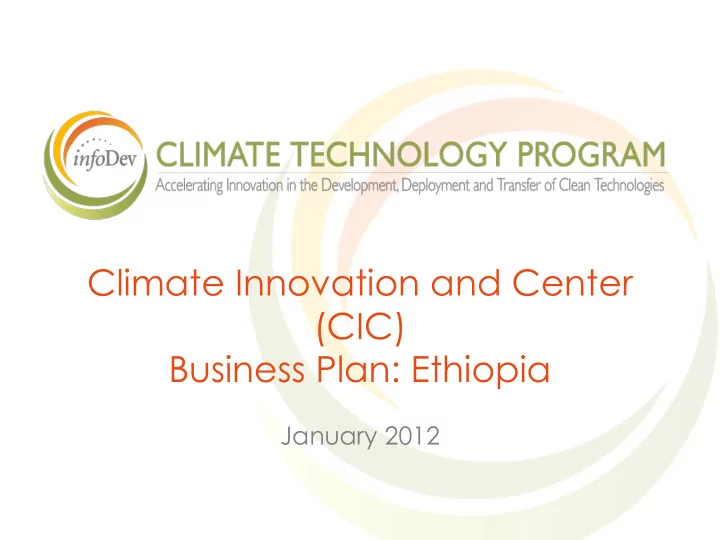 infoDev CLIMATE TECHNOLOGY PROGRAM
Accelerating Innovation in the Development, Deployment and Transfer of Clean Technologies

Climate Innovation and Center (CIC)
Business Plan: Ethiopia

January 2012